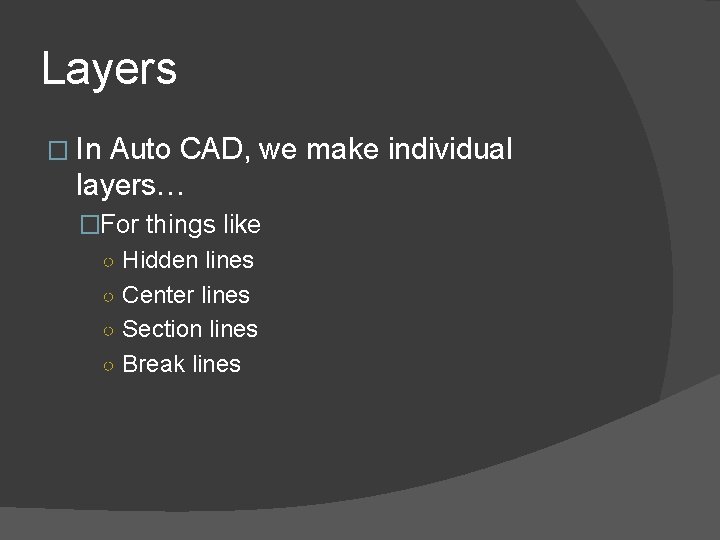 Layers

□ In Auto CAD, we make individual layers…

□For things like

○ Hidden lines

○ Center lines

○ Section lines

○ Break lines